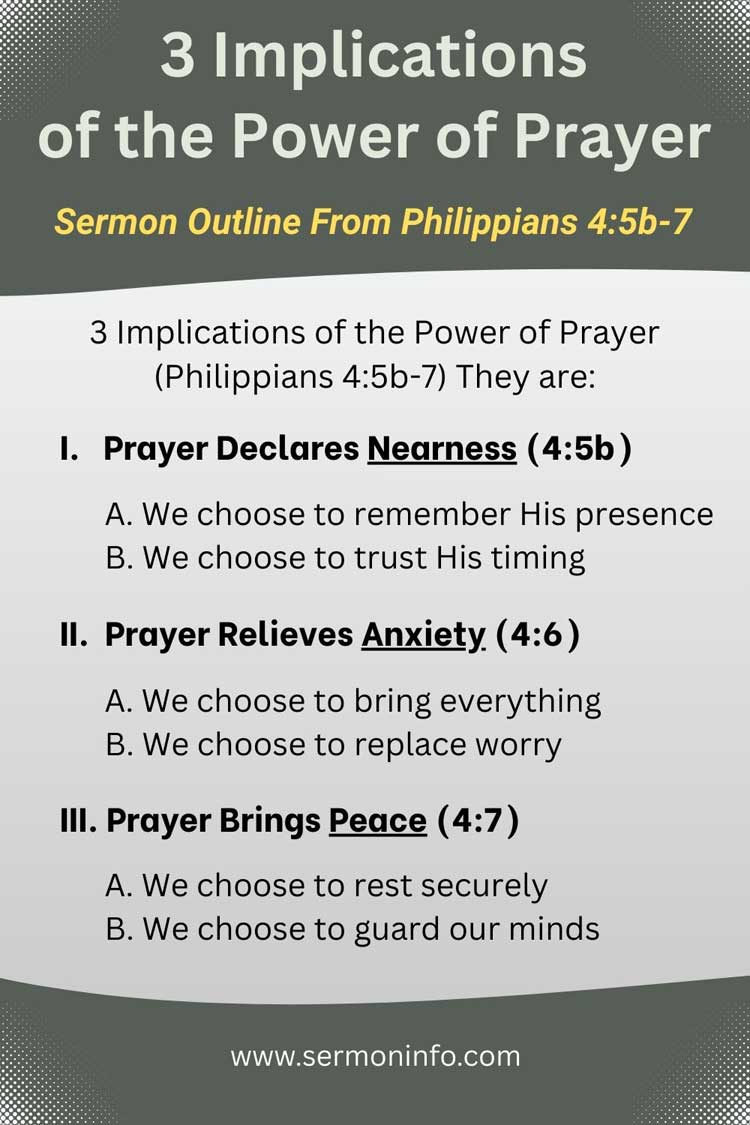 3 Implications of the Power of Prayer

Sermon Outline From Philippians 4:5b-7

3 Implications of the Power of Prayer (Philippians 4:5b-7) They are:

I. Prayer Declares Nearness (4:5b)

A. We choose to remember His presence
B. We choose to trust His timing

II. Prayer Relieves Anxiety (4:6)

A. We choose to bring everything
B. We choose to replace worry

III. Prayer Brings Peace (4:7)

A. We choose to rest securely
B. We choose to guard our minds

www.sermoninfo.com